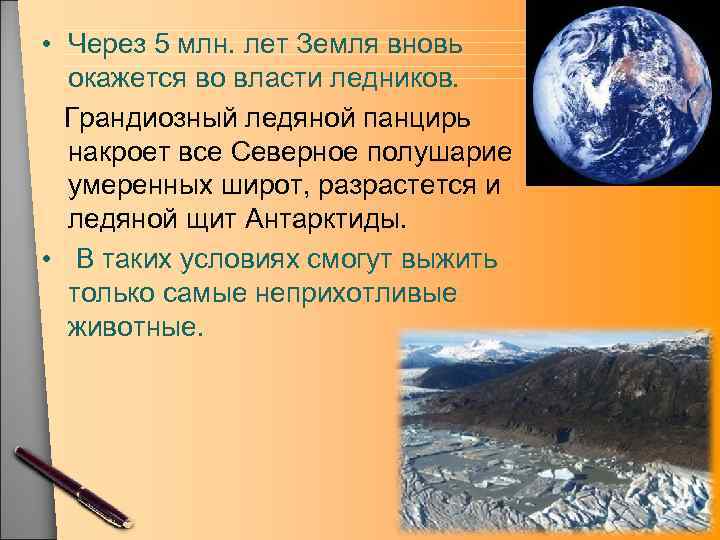 • Через 5 млн. лет Земля вновь окажется во власти ледников.

Грандиозный ледяной панцирь накроет все Северное полушарие умеренных широт, разрастется и ледяной щит Антарктиды.

• В таких условиях смогут выжить только самые неприхотливые животные.